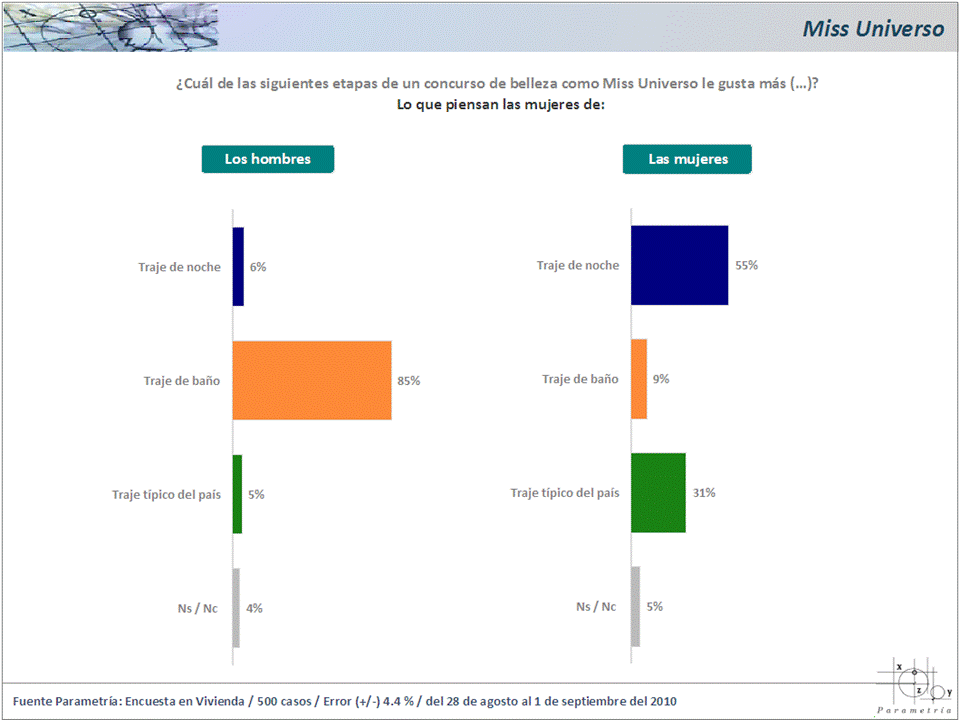 Miss Universo

¿Cuál de las siguientes etapas de un concurso de belleza como Miss Universo le gusta más (...)?
Lo que piensan las mujeres de:

Los hombres

Traje de noche 6%
Traje de baño 85%
Traje típico del país 5%
Ns / Nc 4%

Las mujeres

Traje de noche 55%
Traje de baño 9%
Traje típico del país 31%
Ns / Nc 5%

Fuente Parametría: Encuesta en Vivienda / 500 casos / Error (+/-) 4.4 % / del 28 de agosto al 1 de septiembre del 2010

x z y
Parametría